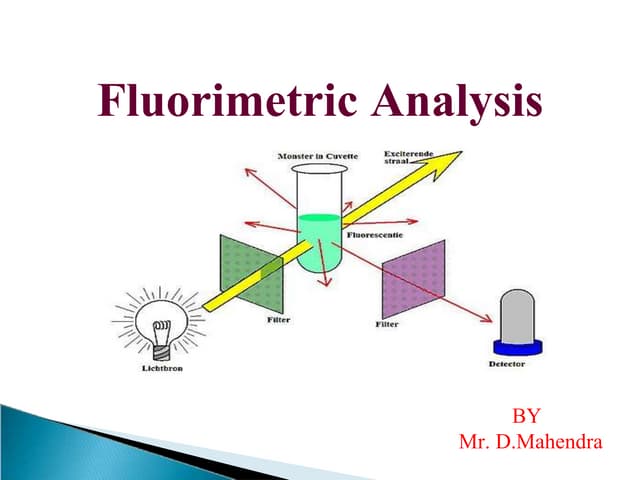 Fluorimetric Analysis

Monster in Cuvette

Exciterende straal

Fluorescentie

Filter

Filter

Lichtbron

Detector

BY
Mr. D.Mahendra